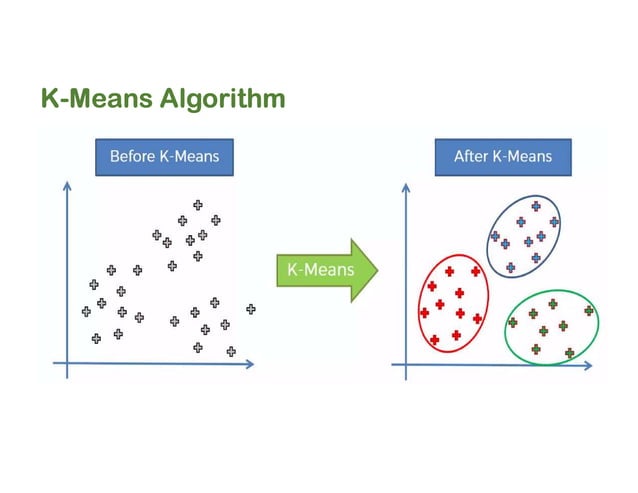 K-Means Algorithm

Before K-Means

K-Means

After K-Means